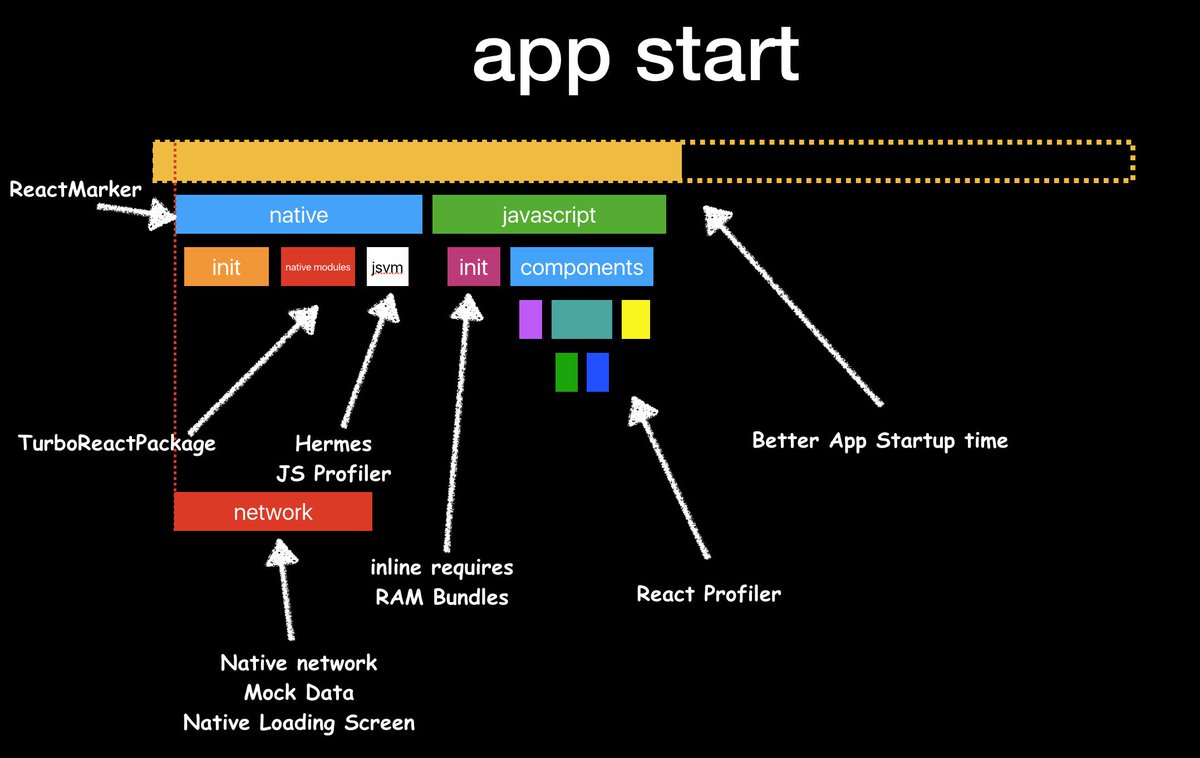 app start

ReactMarker

native

javascript

init

native modules

jsvm

init

components

TurboReactPackage

Hermes
JS Profiler

Better App Startup time

network

inline requires
RAM Bundles

React Profiler

Native network
Mock Data
Native Loading Screen